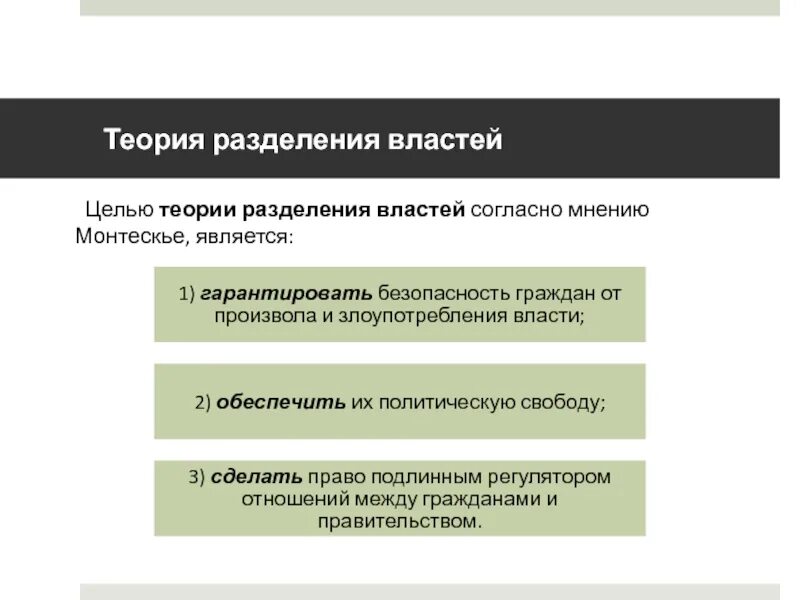 Теория разделения властей

Целью теории разделения властей согласно мнению Монтескье, является:

1) гарантировать безопасность граждан от произвола и злоупотребления власти;

2) обеспечить их политическую свободу;

3) сделать право подлинным регулятором отношений между гражданами и правительством.